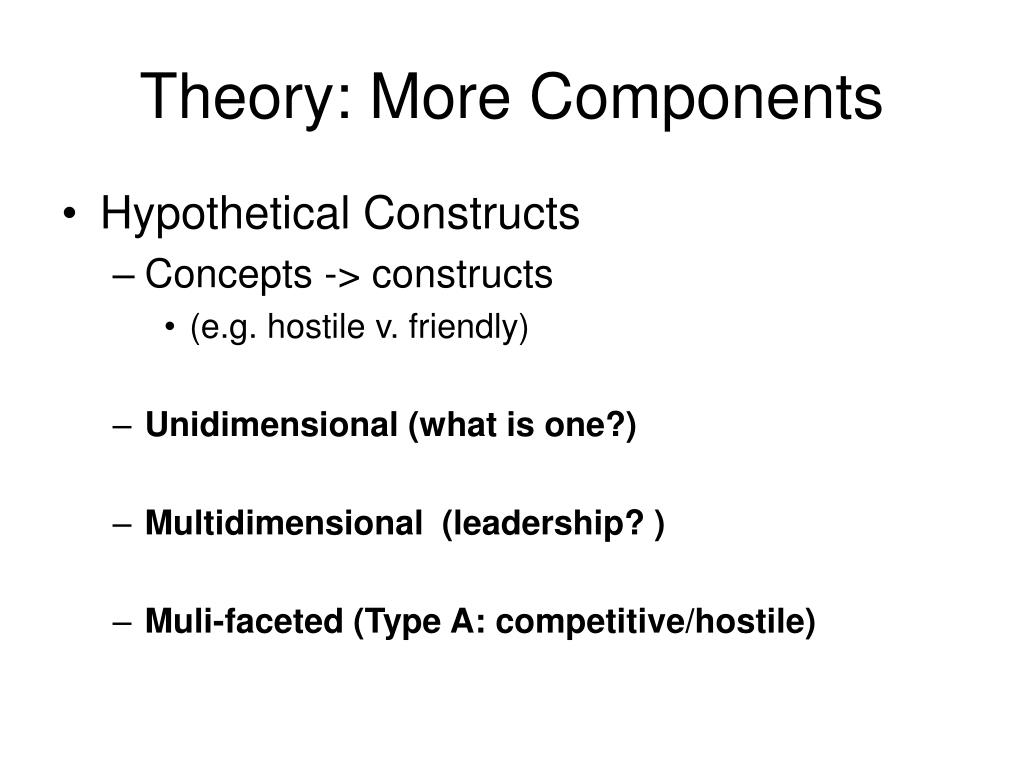 Theory: More Components

• Hypothetical Constructs
– Concepts -> constructs
• (e.g. hostile v. friendly)

– Unidimensional (what is one?)

– Multidimensional (leadership? )

– Muli-faceted (Type A: competitive/hostile)